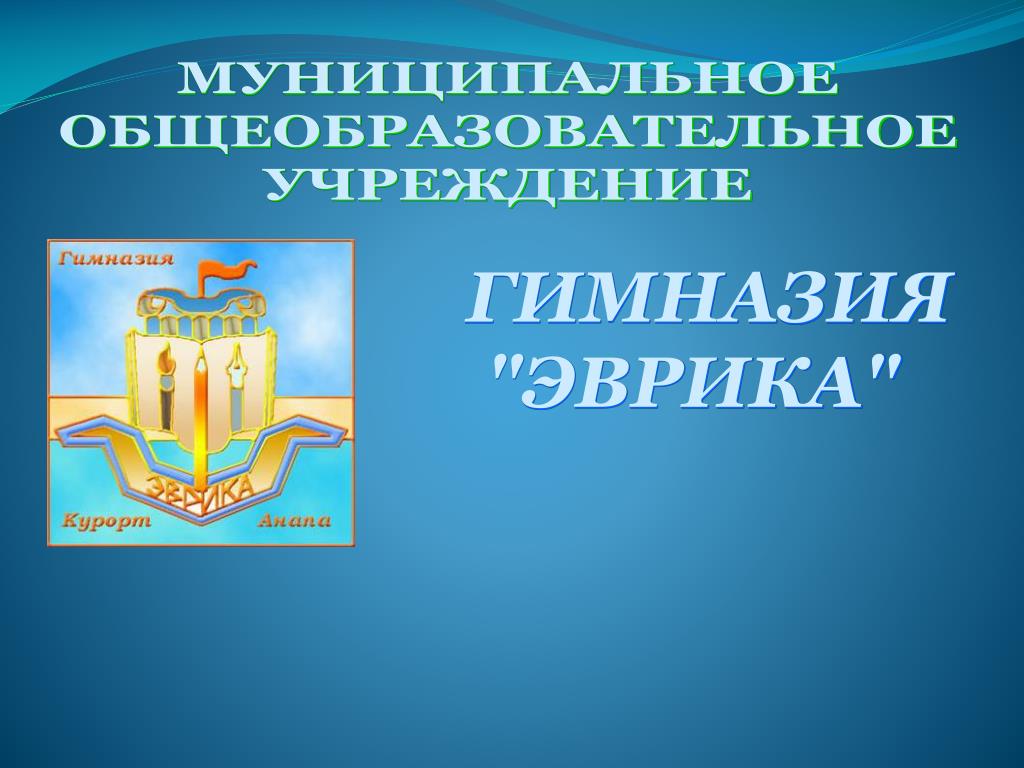 МУНИЦИПАЛЬНОЕ ОБЩЕОБРАЗОВАТЕЛЬНОЕ УЧРЕЖДЕНИЕ

Гимназия

ЭВРИКА

Курорт Анапа

ГИМНАЗИЯ "ЭВРИКА"